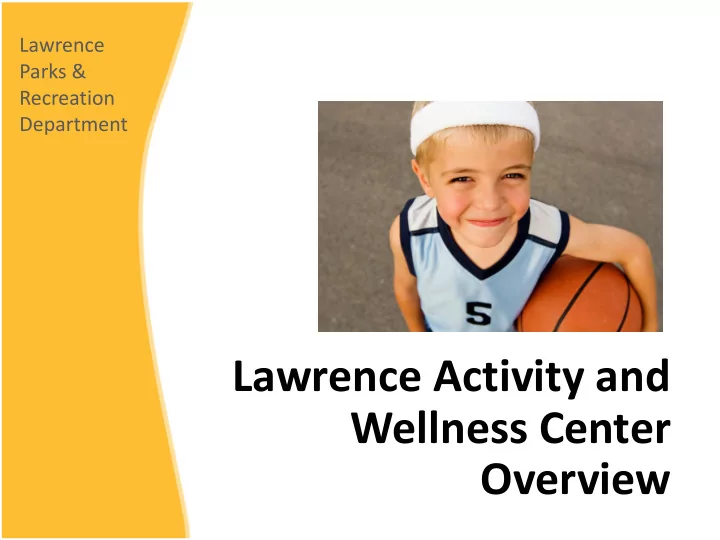 Lawrence Parks & Recreation Department

5

Lawrence Activity and Wellness Center Overview